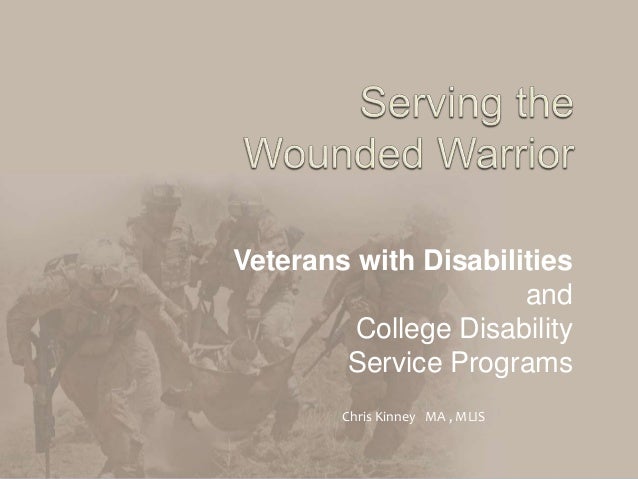 Serving the Wounded Warrior

Veterans with Disabilities and College Disability Service Programs

Chris Kinney MA , MLIS